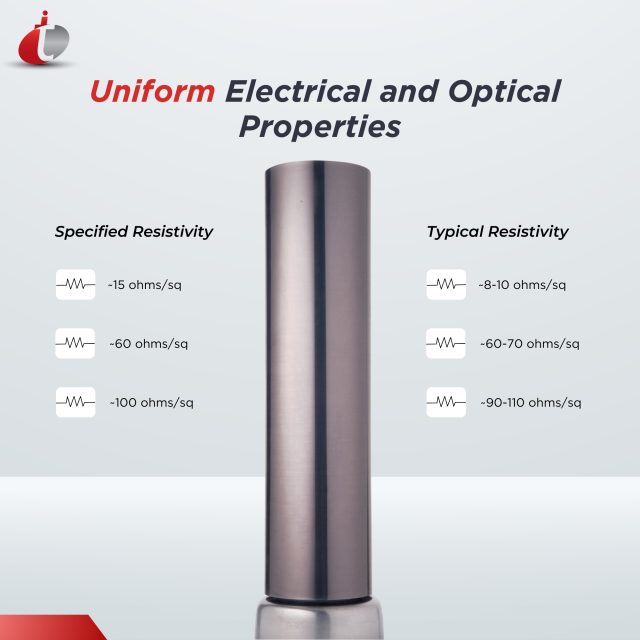 Uniform Electrical and Optical Properties

Specified Resistivity

~15 ohms/sq

~60 ohms/sq

~100 ohms/sq

Typical Resistivity

~8-10 ohms/sq

~60-70 ohms/sq

~90-110 ohms/sq